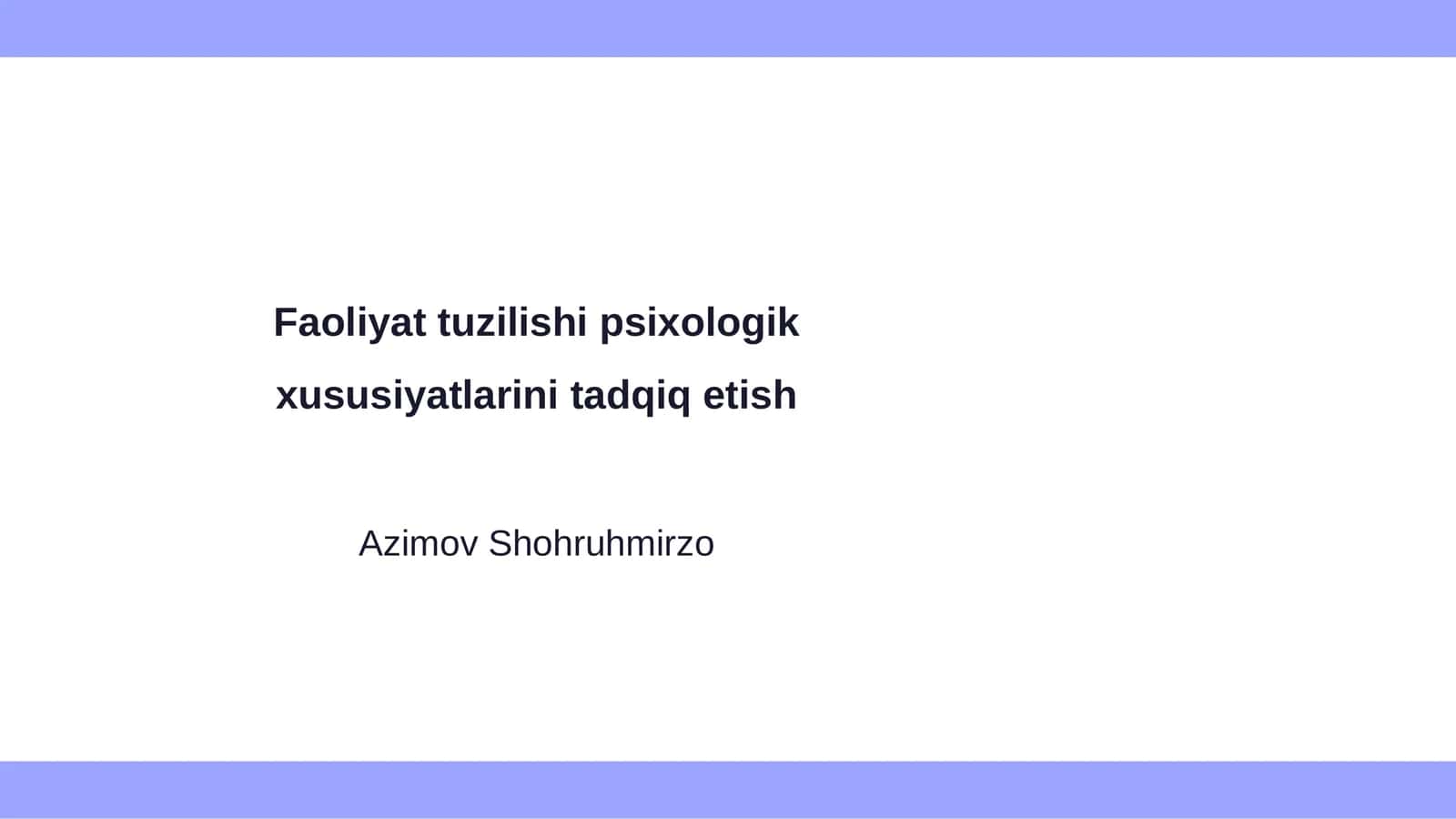 Faoliyat tuzilishi psixologik xususiyatlarini tadqiq etish

Azimov Shohruhmirzo